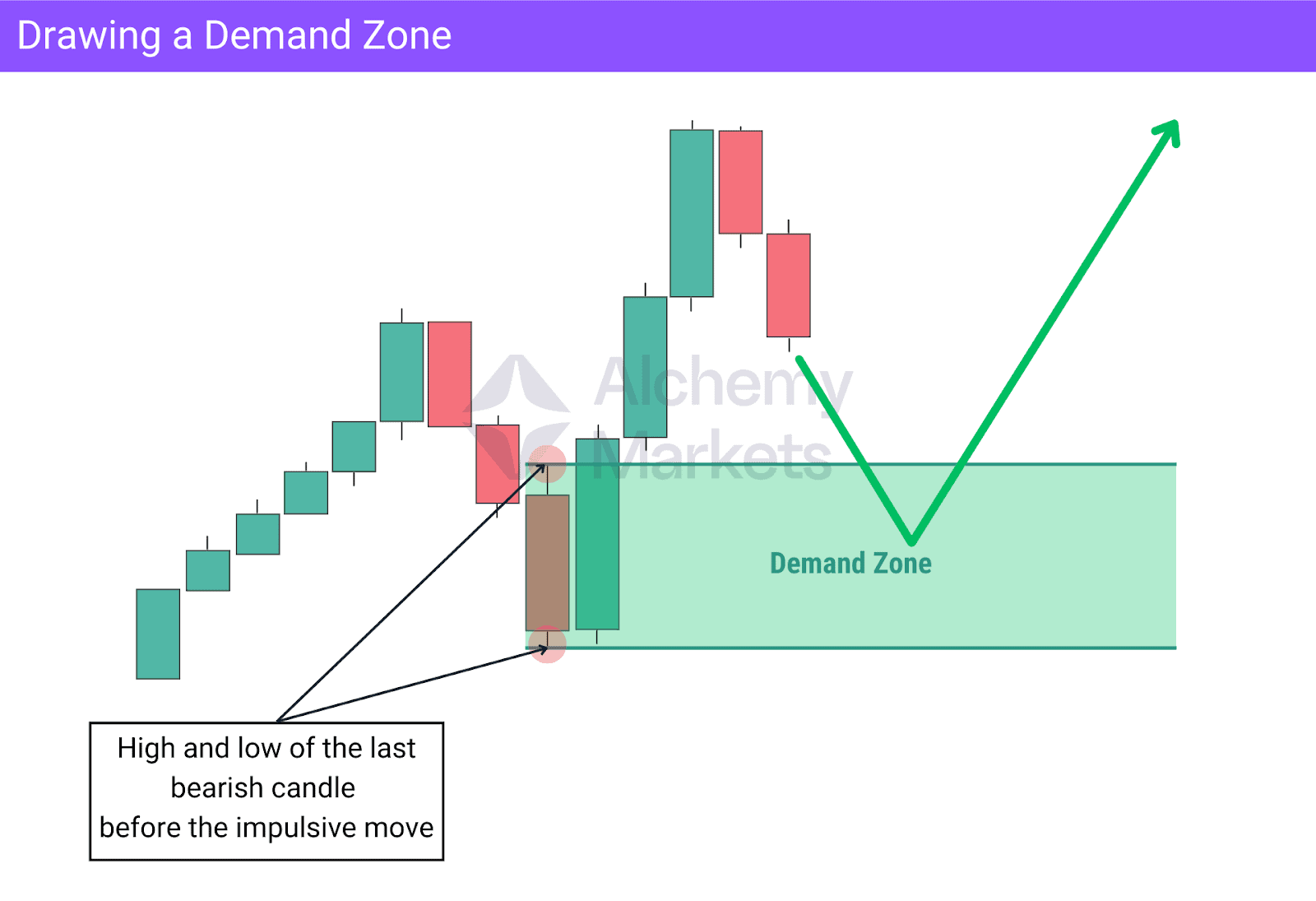 Drawing a Demand Zone

Alchemy Markets

Demand Zone

High and low of the last bearish candle before the impulsive move